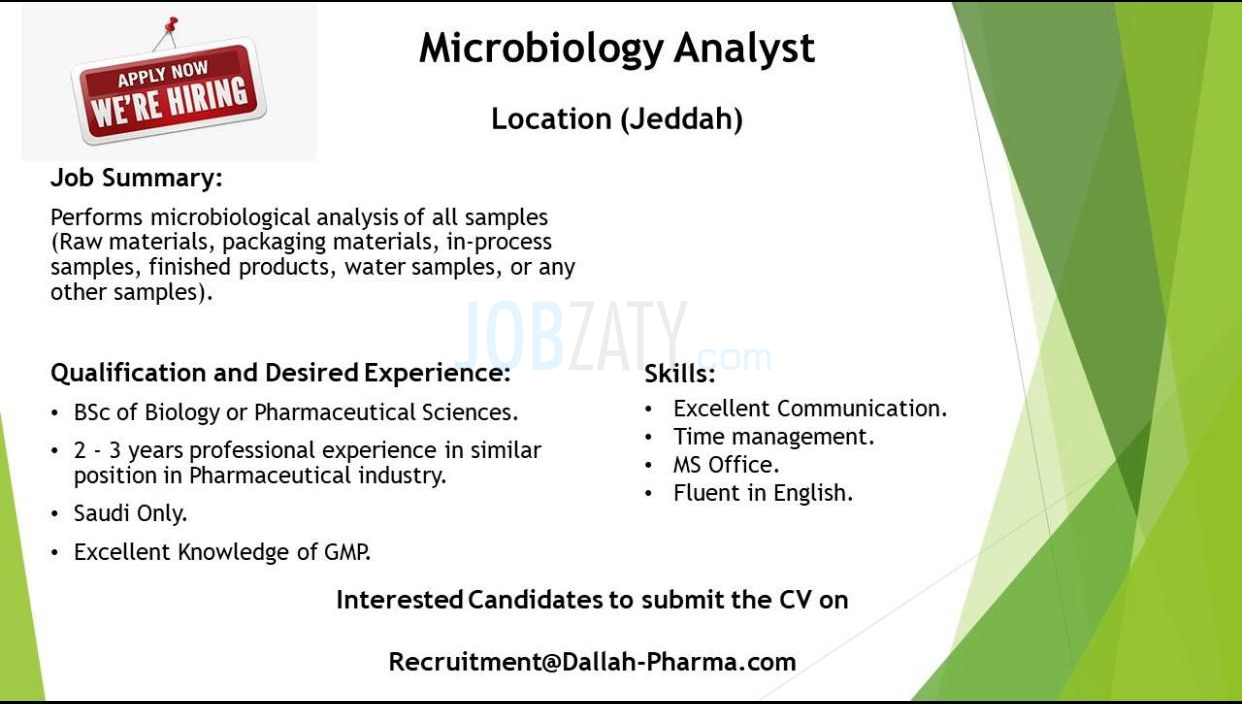 APPLY NOW
WE'RE HIRING

Microbiology Analyst

Location (Jeddah)

Job Summary:

Performs microbiological analysis of all samples (Raw materials, packaging materials, in-process samples, finished products, water samples, or any other samples).

JOBZATY.com

Qualification and Desired Experience:

• BSc of Biology or Pharmaceutical Sciences.
• 2 - 3 years professional experience in similar position in Pharmaceutical industry.
• Saudi Only.
• Excellent Knowledge of GMP.

Skills:

• Excellent Communication.
• Time management.
• MS Office.
• Fluent in English.

Interested Candidates to submit the CV on

Recruitment@Dallah-Pharma.com